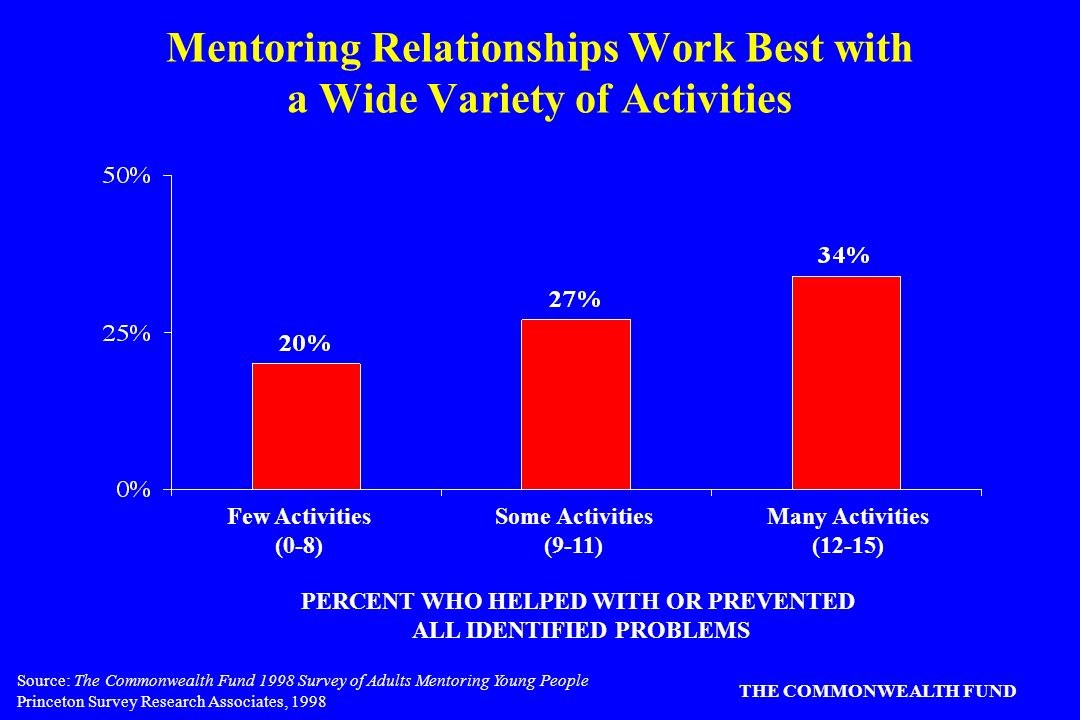 Mentoring Relationships Work Best with a Wide Variety of Activities

50%

25%

0%

20%

27%

34%

Few Activities (0-8)

Some Activities (9-11)

Many Activities (12-15)

PERCENT WHO HELPED WITH OR PREVENTED ALL IDENTIFIED PROBLEMS

Source: The Commonwealth Fund 1998 Survey of Adults Mentoring Young People
Princeton Survey Research Associates, 1998

THE COMMONWEALTH FUND